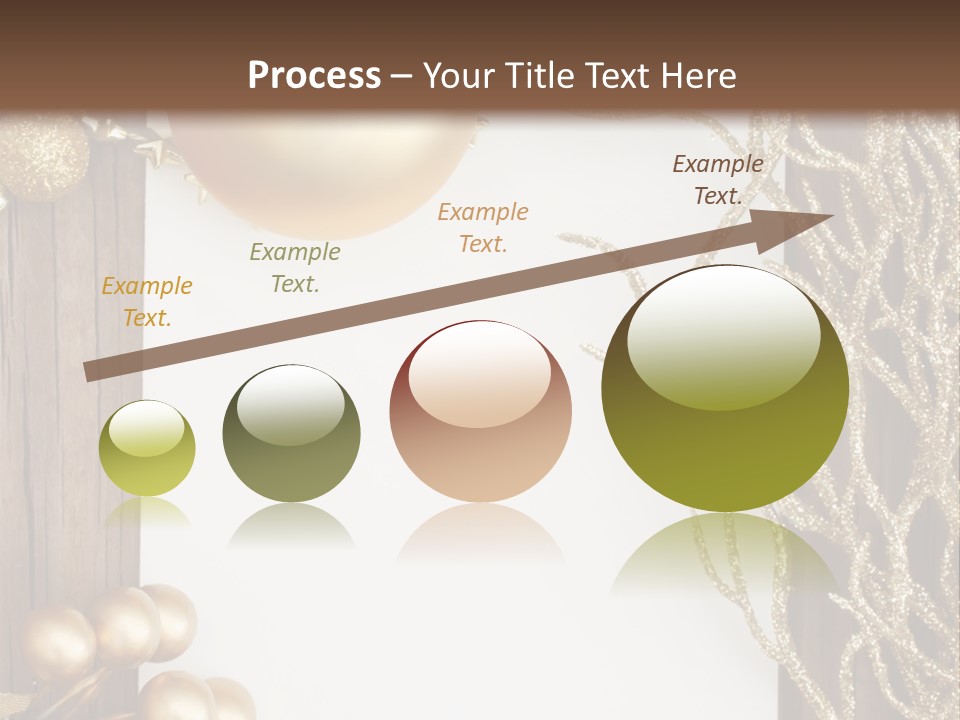 Process – Your Title Text Here

Example Text.

Example Text.

Example Text.

Example Text.